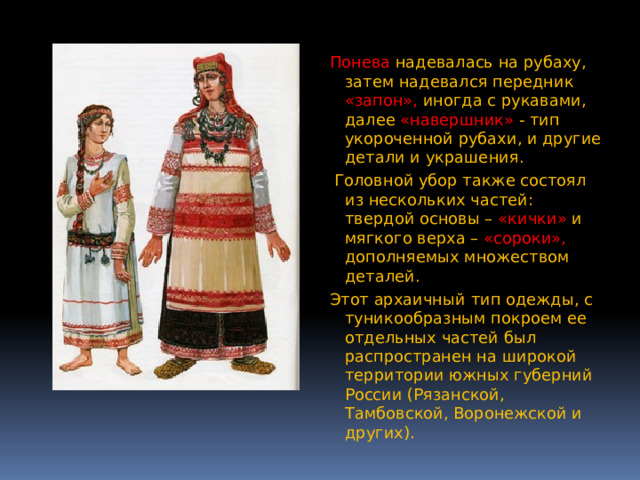 Понева надевалась на рубаху, затем надевался передник «запон», иногда с рукавами, далее «навершник» - тип укороченной рубахи, и другие детали и украшения.

Головной убор также состоял из нескольких частей: твердой основы – «кички» и мягкого верха – «сороки», дополняемых множеством деталей.

Этот архаичный тип одежды, с туникообразным покроем ее отдельных частей был распространен на широкой территории южных губерний России (Рязанской, Тамбовской, Воронежской и других).